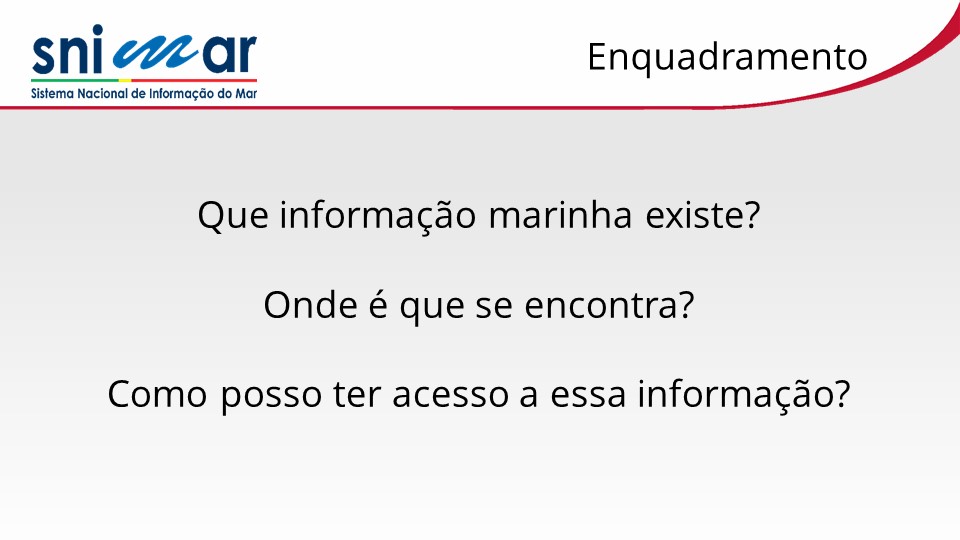 snimar
Sistema Nacional de Informação do Mar

Enquadramento

Que informação marinha existe?

Onde é que se encontra?

Como posso ter acesso a essa informação?